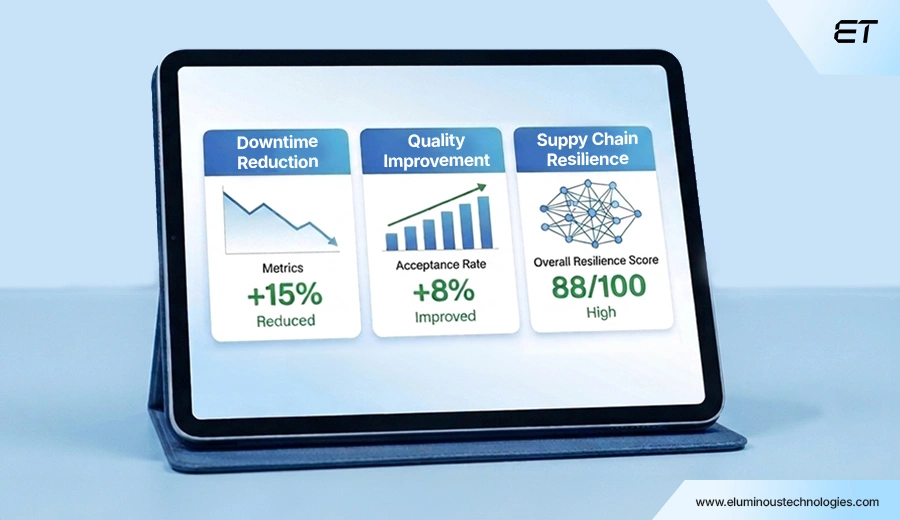 ET

Downtime Reduction

Metrics
+15%
Reduced

Quality Improvement

Acceptance Rate
+8%
Improved

Suppy Chain Resilience

Overall Resilience Score
88/100
High

www.eluminoustechnologies.com